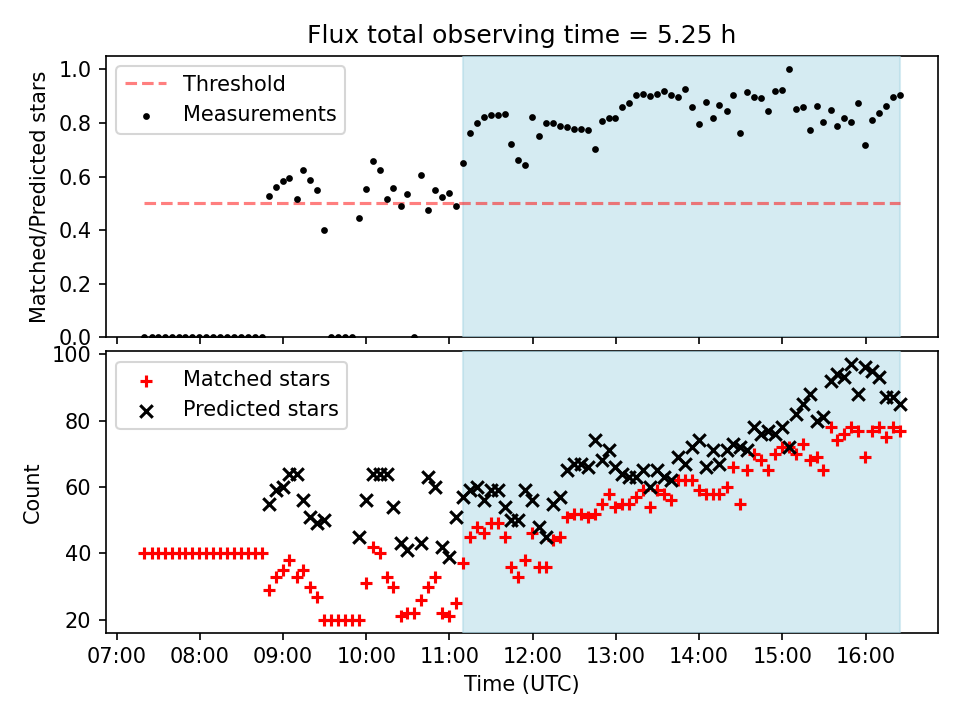 Flux total observing time = 5.25 h

Threshold
Measurements

Matched/Predicted stars

1.0
0.8
0.6
0.4
0.2
0.0

Matched stars
Predicted stars

Count

100
80
60
40
20

07:00 08:00 09:00 10:00 11:00 12:00 13:00 14:00 15:00 16:00

Time (UTC)